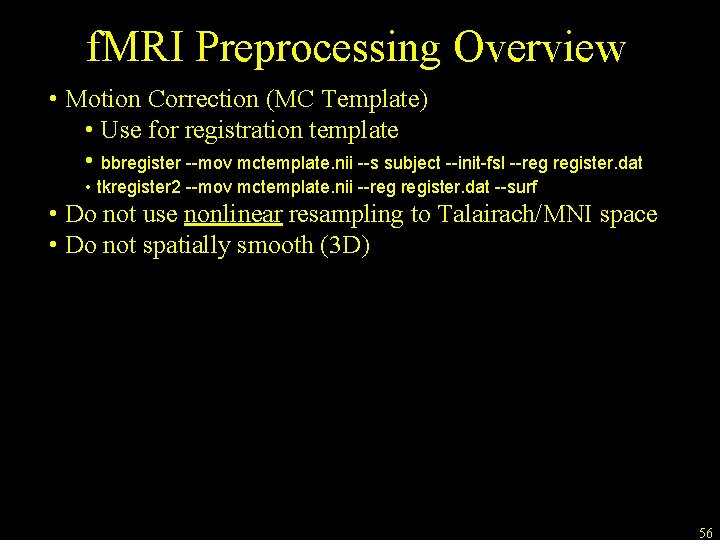 fMRI Preprocessing Overview

• Motion Correction (MC Template)
 • Use for registration template
 • bbregister --mov mctemplate.nii --s subject --init-fsl --reg register.dat
 • tkregister2 --mov mctemplate.nii --reg register.dat --surf
• Do not use nonlinear resampling to Talairach/MNI space
• Do not spatially smooth (3D)

56